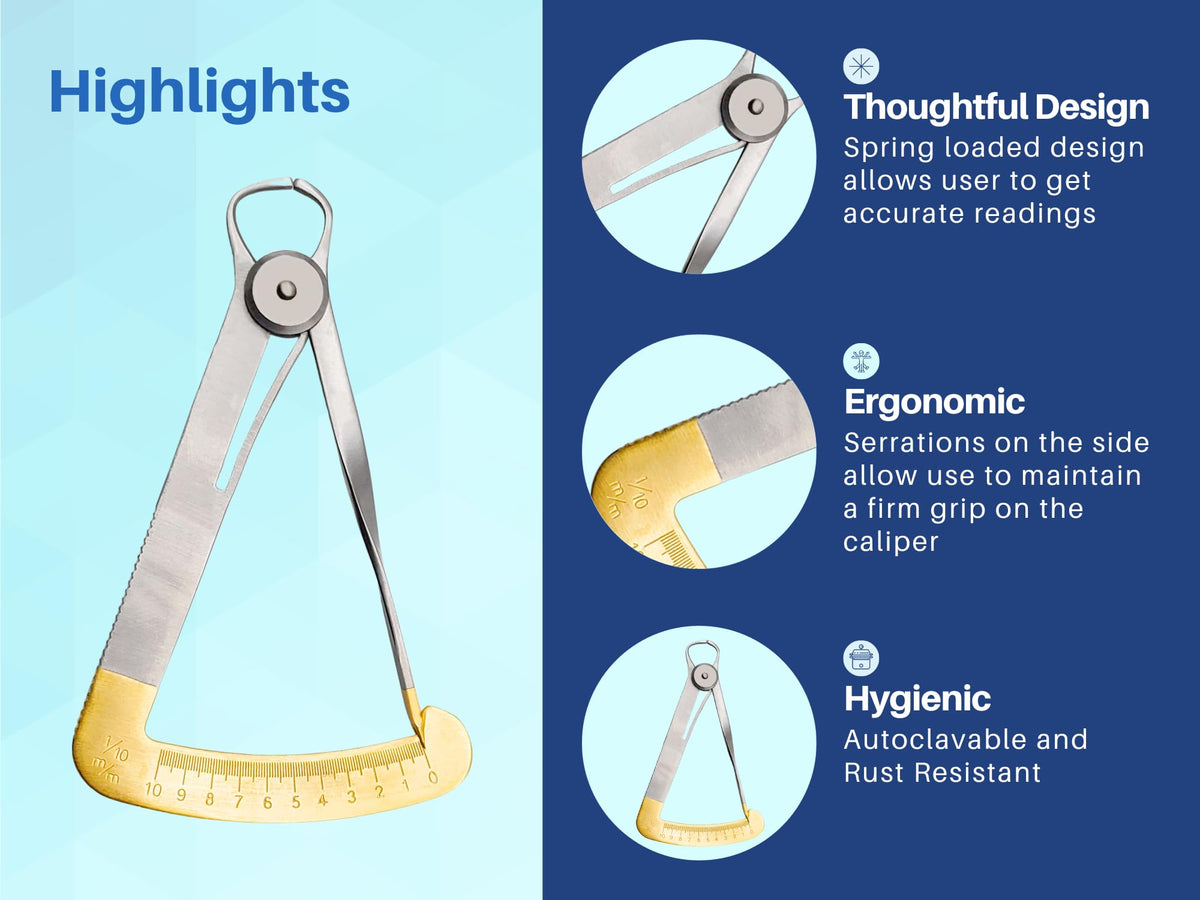 Highlights

1/10
m/m
10 9 8 7 6 5 4 3 2 1 0

Thoughtful Design
Spring loaded design allows user to get accurate readings

1/10
m/m

Ergonomic
Serrations on the side allow use to maintain a firm grip on the caliper

Hygienic
Autoclavable and Rust Resistant